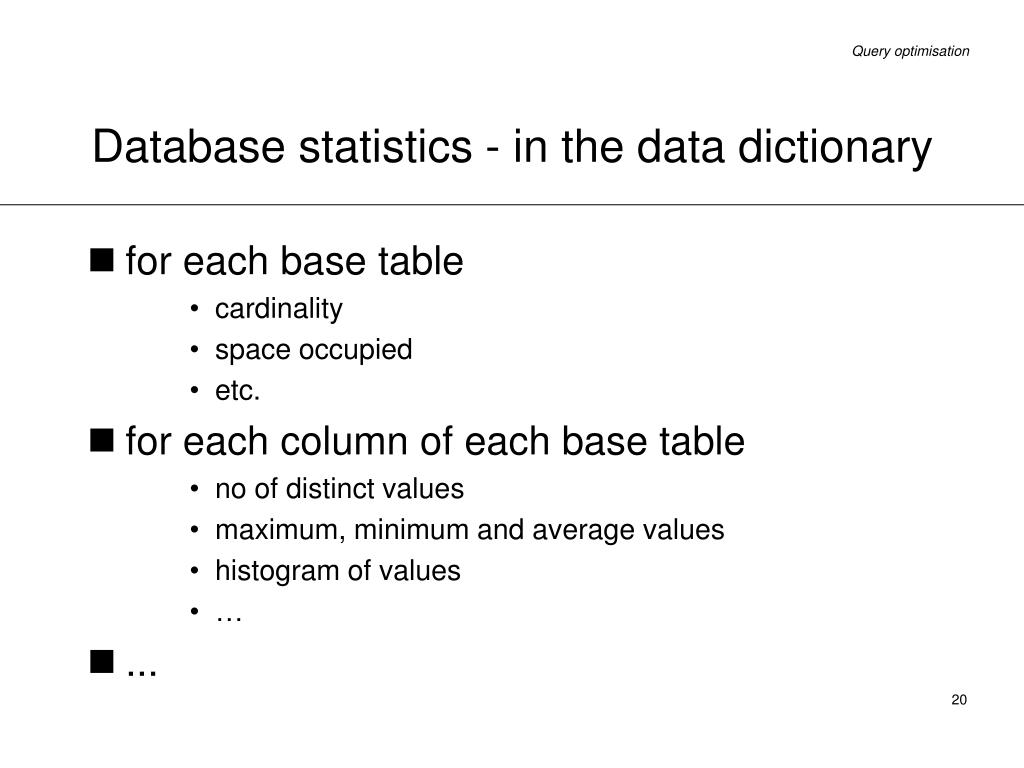 Query optimisation

Database statistics - in the data dictionary

■ for each base table

• cardinality
• space occupied
• etc.

■ for each column of each base table

• no of distinct values
• maximum, minimum and average values
• histogram of values
• …

■ ...

20